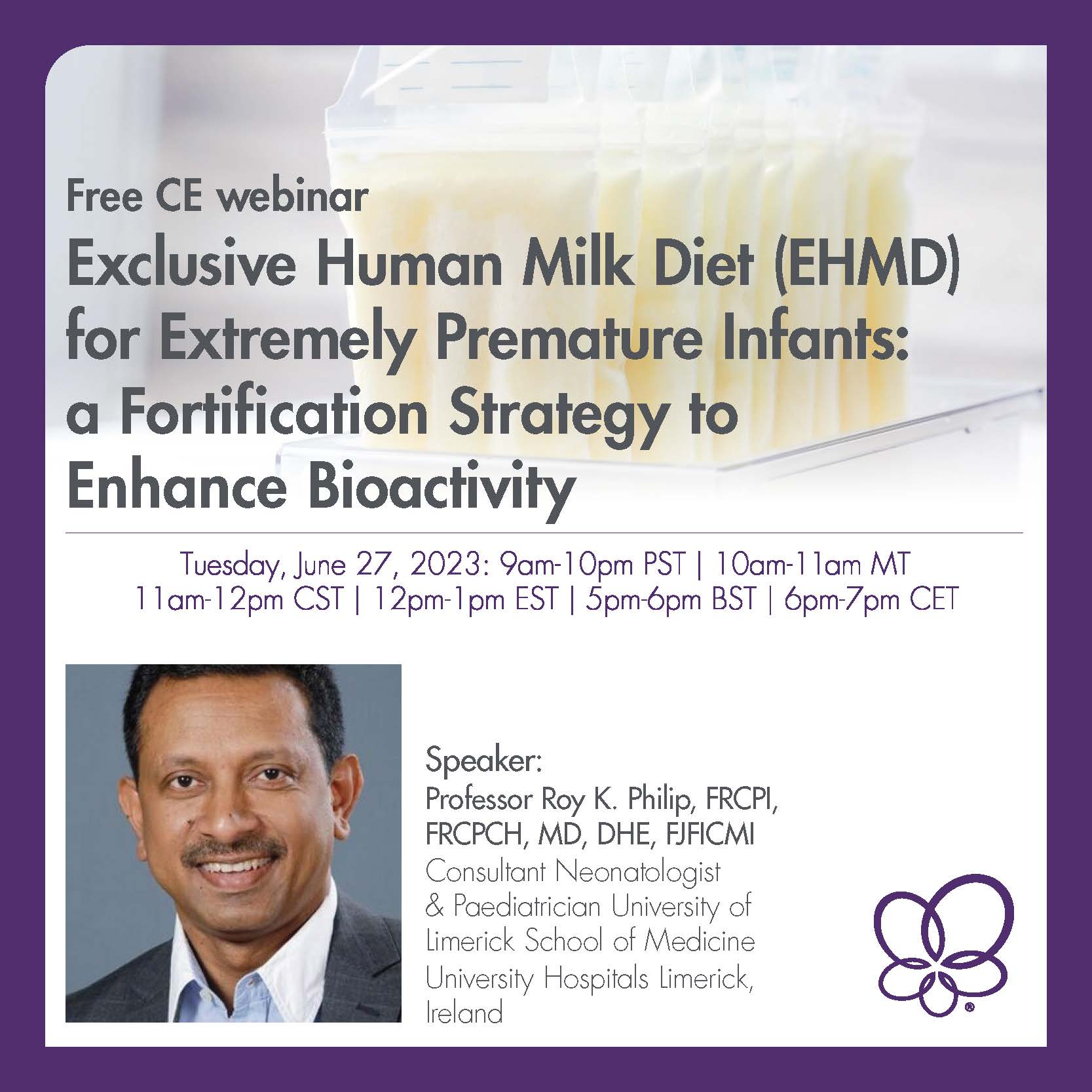 Free CE webinar

Exclusive Human Milk Diet (EHMD) for Extremely Premature Infants: a Fortification Strategy to Enhance Bioactivity

Tuesday, June 27, 2023: 9am-10pm PST | 10am-11am MT
11am-12pm CST | 12pm-1pm EST | 5pm-6pm BST | 6pm-7pm CET

Speaker:
Professor Roy K. Philip, FRCPI, FRCPCH, MD, DHE, FJFICMI
Consultant Neonatologist & Paediatrician University of Limerick School of Medicine University Hospitals Limerick, Ireland

®